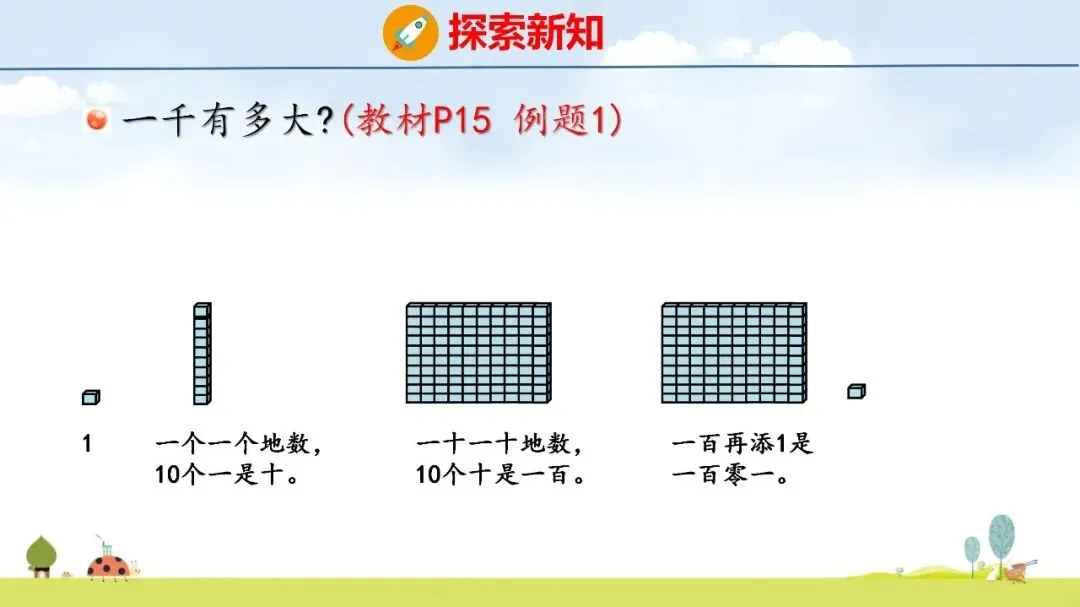 探索新知

一千有多大?(教材P15 例题1)

1

一个一个地数,
10个一是十。

一十一十地数,
10个十是一百。

一百再添1是
一百零一。